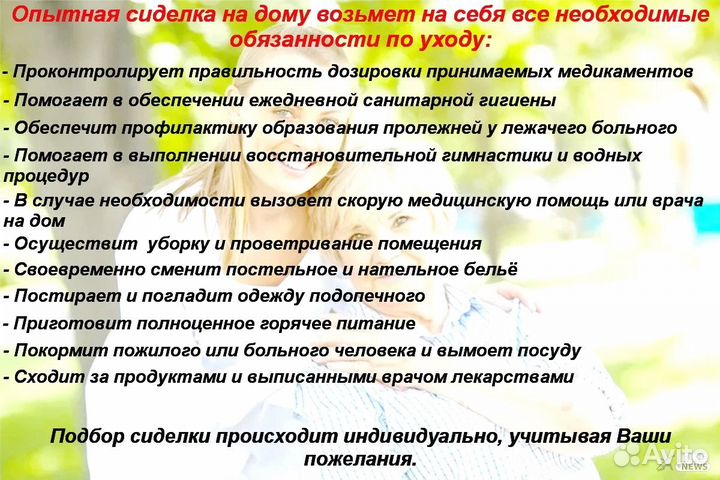 Опытная сиделка на дому возьмет на себя все необходимые обязанности по уходу:

- Проконтролирует правильность дозировки принимаемых медикаментов
- Помогает в обеспечении ежедневной санитарной гигиены
- Обеспечит профилактику образования пролежней у лежачего больного
- Помогает в выполнении восстановительной гимнастики и водных процедур
- В случае необходимости вызовет скорую медицинскую помощь или врача на дом
- Осуществит уборку и проветривание помещения
- Своевременно сменит постельное и нательное бельё
- Постирает и погладит одежду подопечного
- Приготовит полноценное горячее питание
- Покормит пожилого или больного человека и вымоет посуду
- Сходит за продуктами и выписанными врачом лекарствами

Подбор сиделки происходит индивидуально, учитывая Ваши пожелания.

Avito NEWS